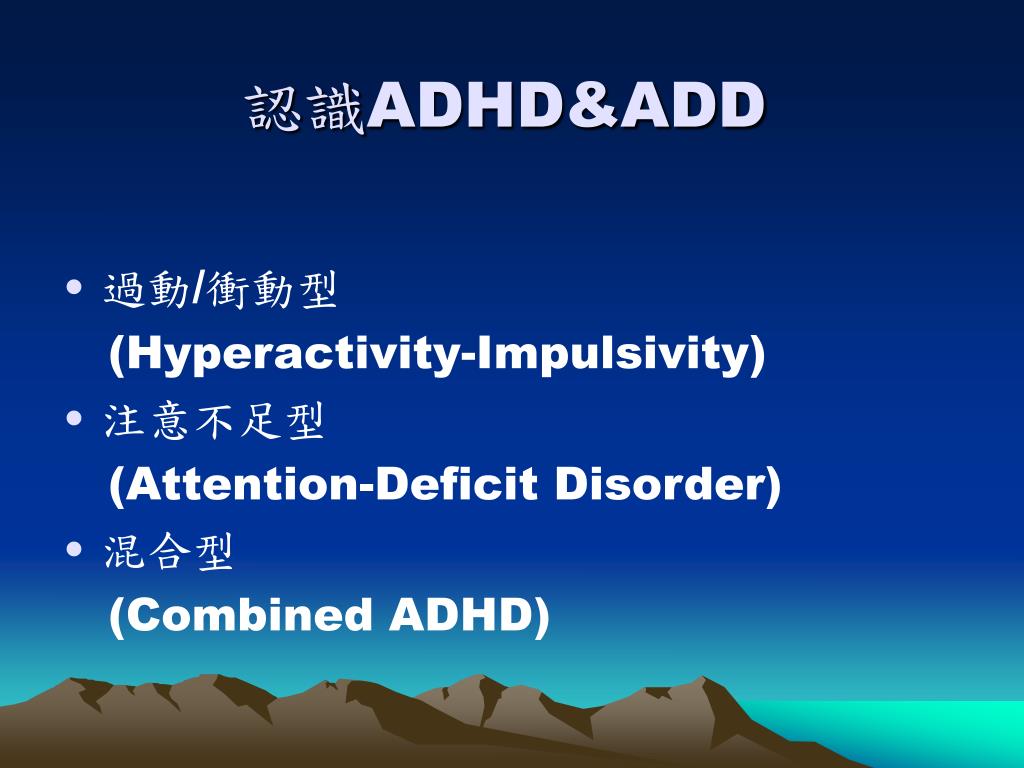 認識ADHD&ADD

• 過動/衝動型
(Hyperactivity-Impulsivity)
• 注意不足型
(Attention-Deficit Disorder)
• 混合型
(Combined ADHD)